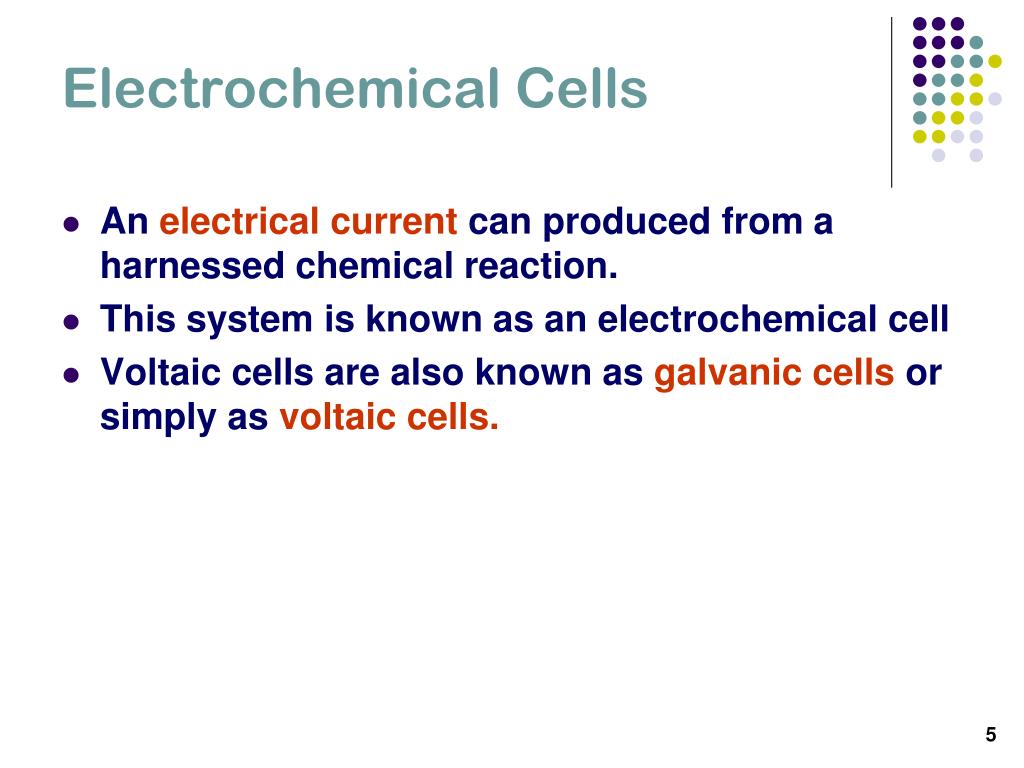 Electrochemical Cells

- An electrical current can produced from a harnessed chemical reaction.
- This system is known as an electrochemical cell
- Voltaic cells are also known as galvanic cells or simply as voltaic cells.

5